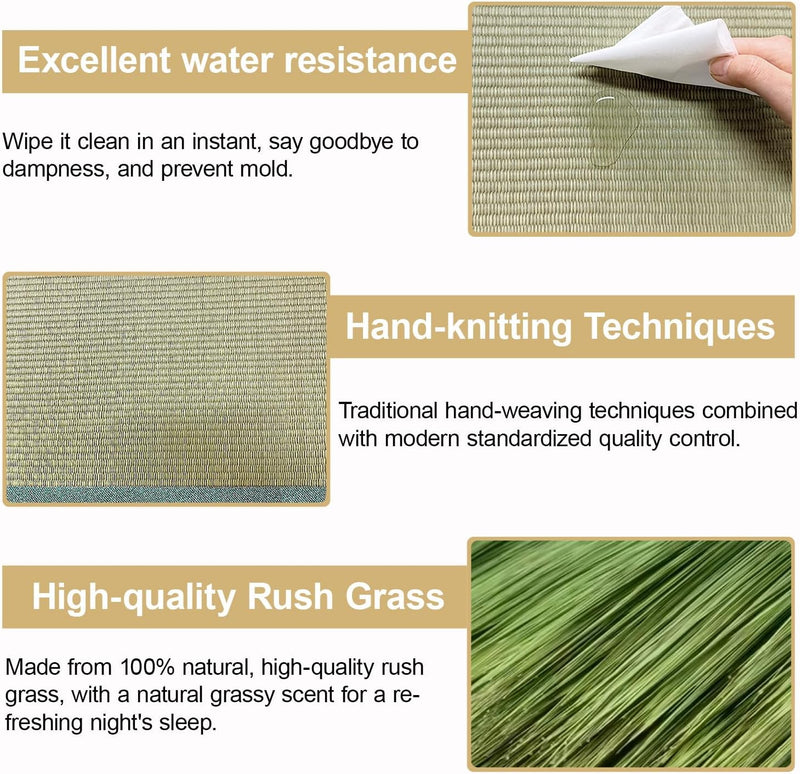 Excellent water resistance

Wipe it clean in an instant, say goodbye to dampness, and prevent mold.

Hand-knitting Techniques

Traditional hand-weaving techniques combined with modern standardized quality control.

High-quality Rush Grass

Made from 100% natural, high-quality rush grass, with a natural grassy scent for a refreshing night's sleep.